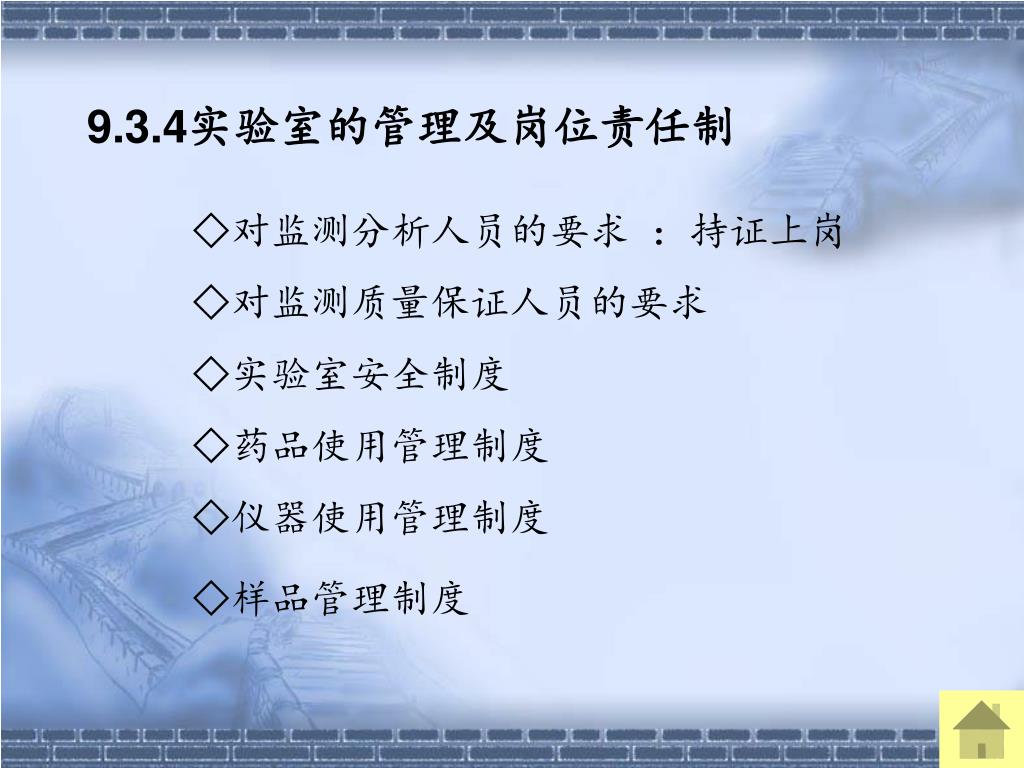 9.3.4实验室的管理及岗位责任制

◇对监测分析人员的要求 ：持证上岗

◇对监测质量保证人员的要求

◇实验室安全制度

◇药品使用管理制度

◇仪器使用管理制度

◇样品管理制度